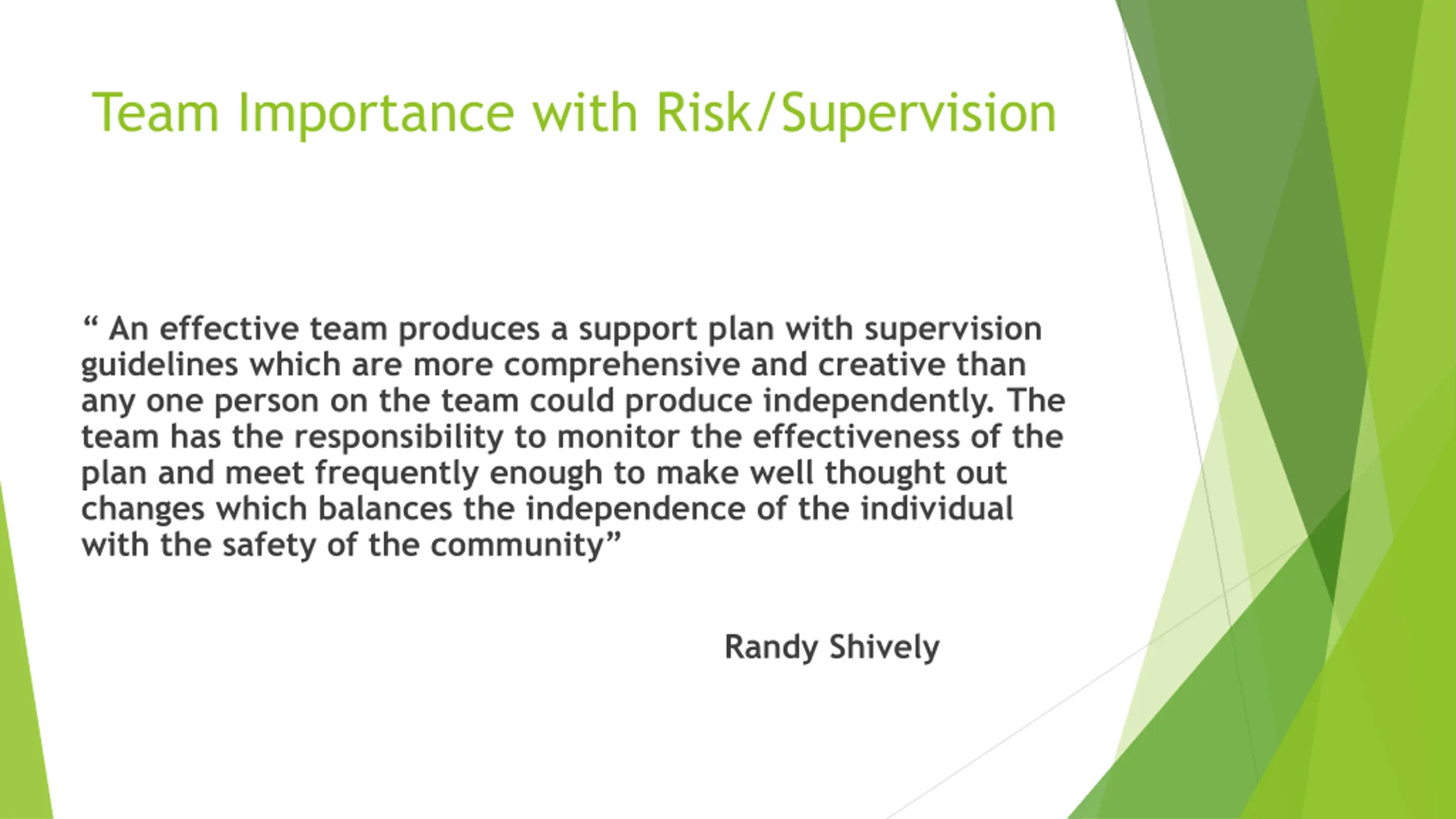 Team Importance with Risk/Supervision

“ An effective team produces a support plan with supervision guidelines which are more comprehensive and creative than any one person on the team could produce independently. The team has the responsibility to monitor the effectiveness of the plan and meet frequently enough to make well thought out changes which balances the independence of the individual with the safety of the community”

Randy Shively